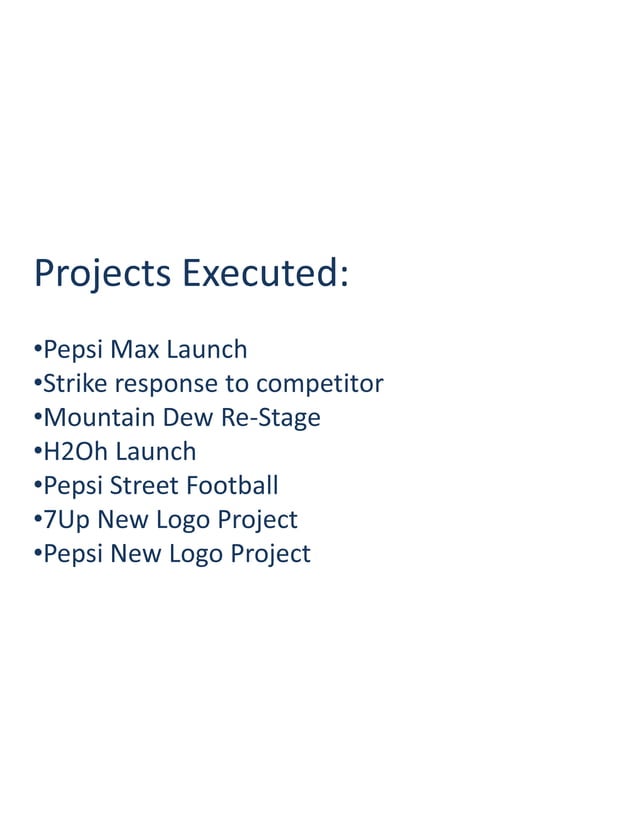 Projects Executed:

•Pepsi Max Launch
•Strike response to competitor
•Mountain Dew Re-Stage
•H2Oh Launch
•Pepsi Street Football
•7Up New Logo Project
•Pepsi New Logo Project